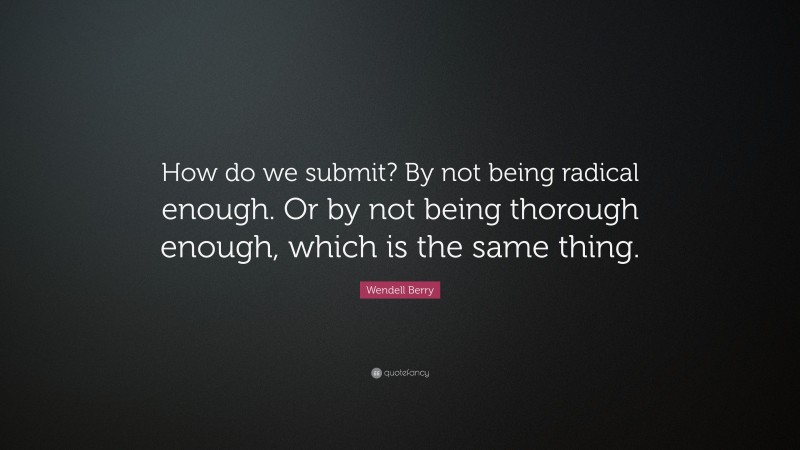 How do we submit? By not being radical enough. Or by not being thorough enough, which is the same thing.

Wendell Berry

quotefancy